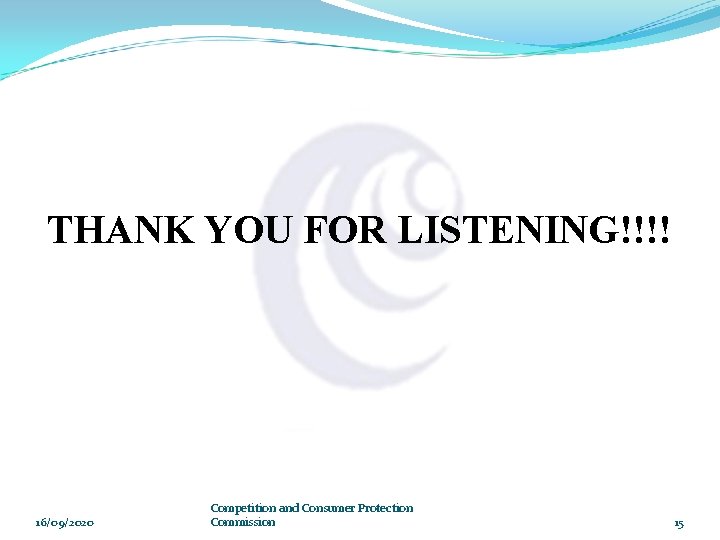 THANK YOU FOR LISTENING!!!!

16/09/2020

Competition and Consumer Protection Commission

15